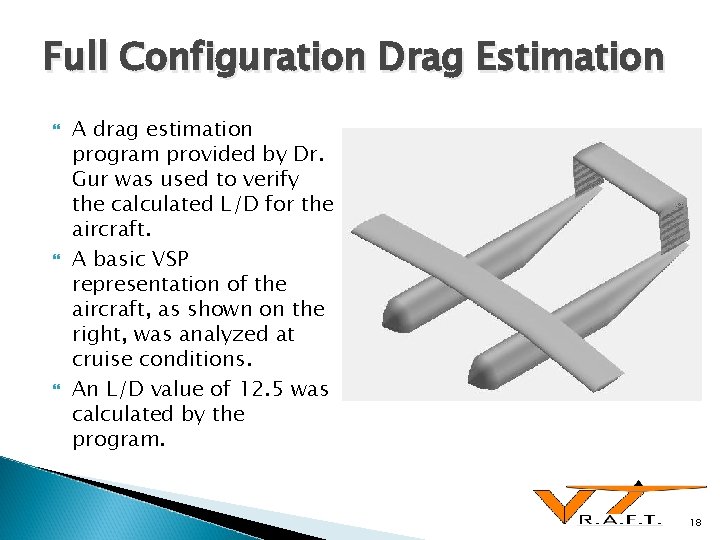 Full Configuration Drag Estimation

A drag estimation program provided by Dr. Gur was used to verify the calculated L/D for the aircraft.

A basic VSP representation of the aircraft, as shown on the right, was analyzed at cruise conditions.

An L/D value of 12.5 was calculated by the program.

VT
R.A.F.T.

18